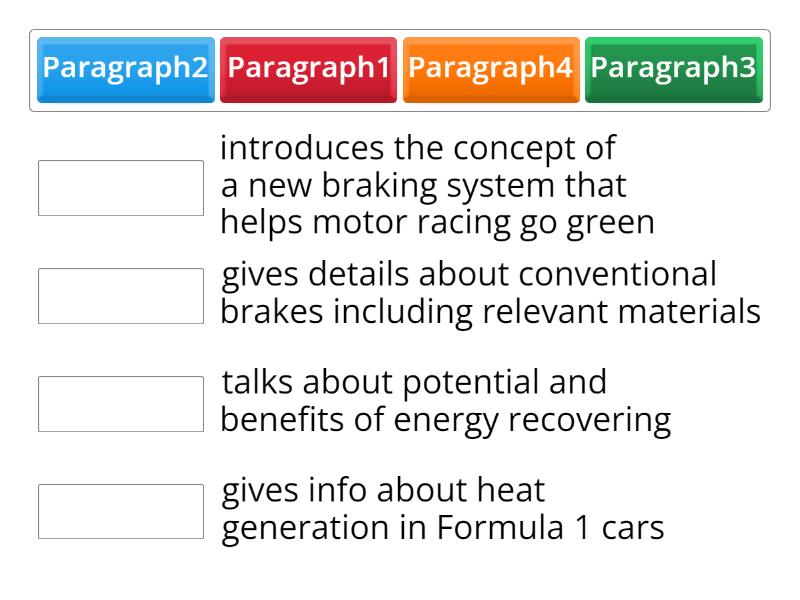 Paragraph2 Paragraph1 Paragraph4 Paragraph3

introduces the concept of a new braking system that helps motor racing go green

gives details about conventional brakes including relevant materials

talks about potential and benefits of energy recovering

gives info about heat generation in Formula 1 cars